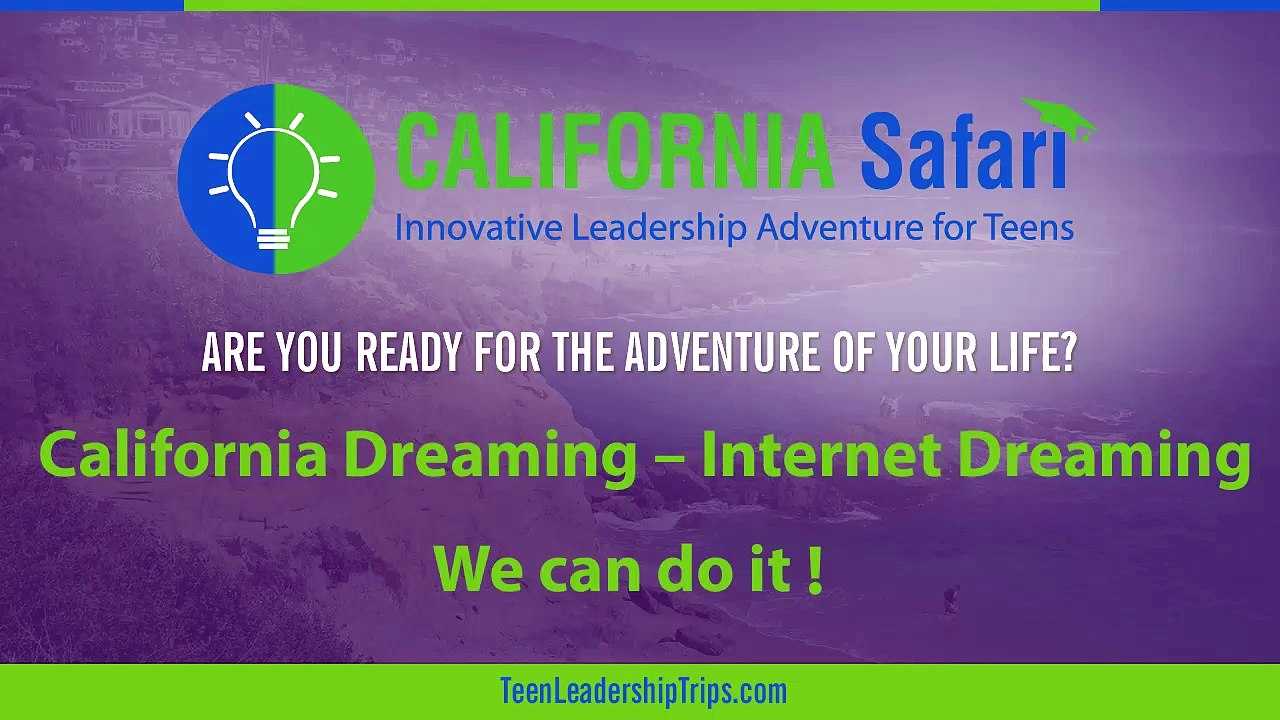 CALIFORNIA Safari
Innovative Leadership Adventure for Teens

ARE YOU READY FOR THE ADVENTURE OF YOUR LIFE?

California Dreaming – Internet Dreaming

We can do it !

TeenLeadershipTrips.com